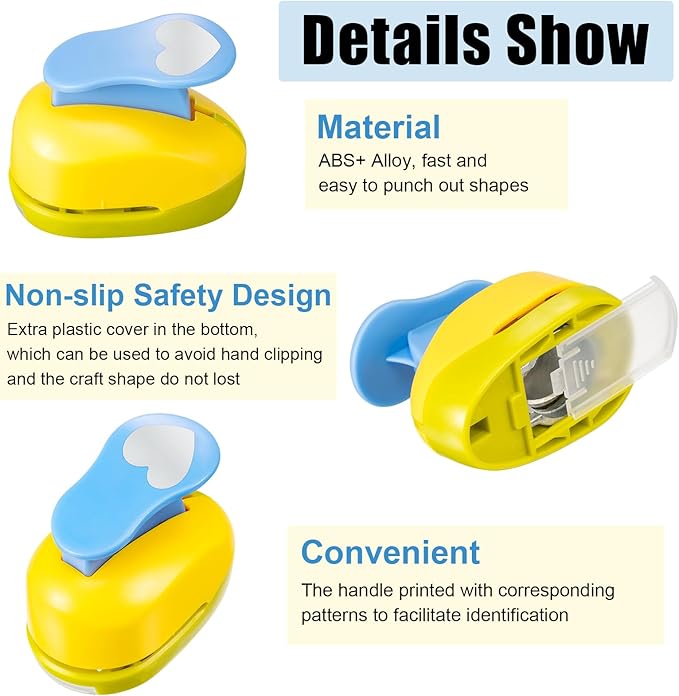 Details Show

Material
ABS+ Alloy, fast and easy to punch out shapes

Non-slip Safety Design
Extra plastic cover in the bottom, which can be used to avoid hand clipping and the craft shape do not lost

Convenient
The handle printed with corresponding patterns to facilitate identification